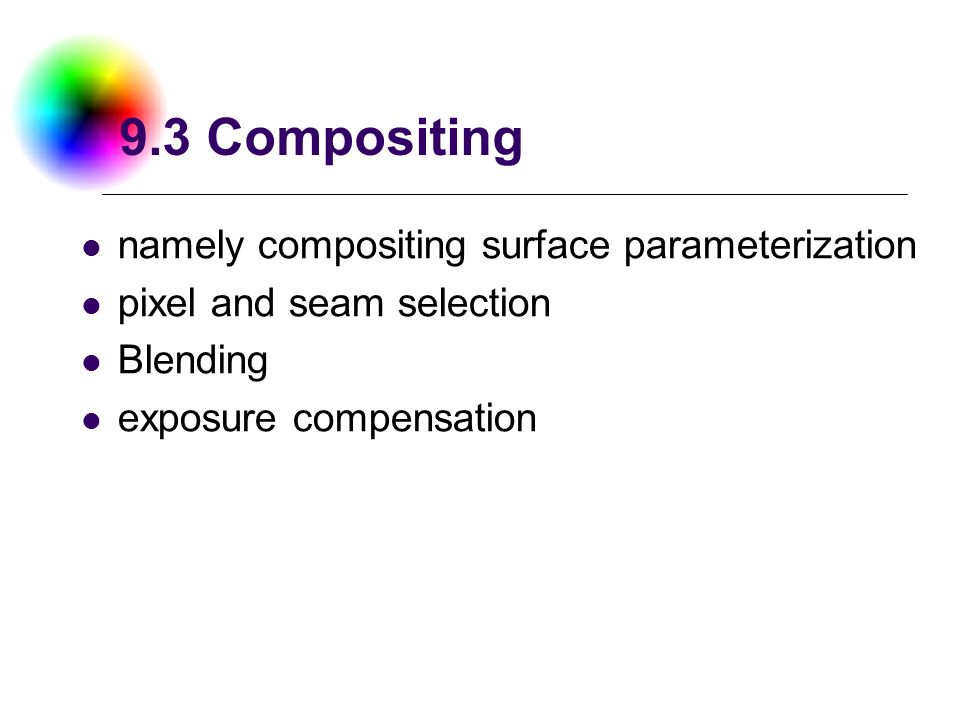 9.3 Compositing

- namely compositing surface parameterization
- pixel and seam selection
- Blending
- exposure compensation